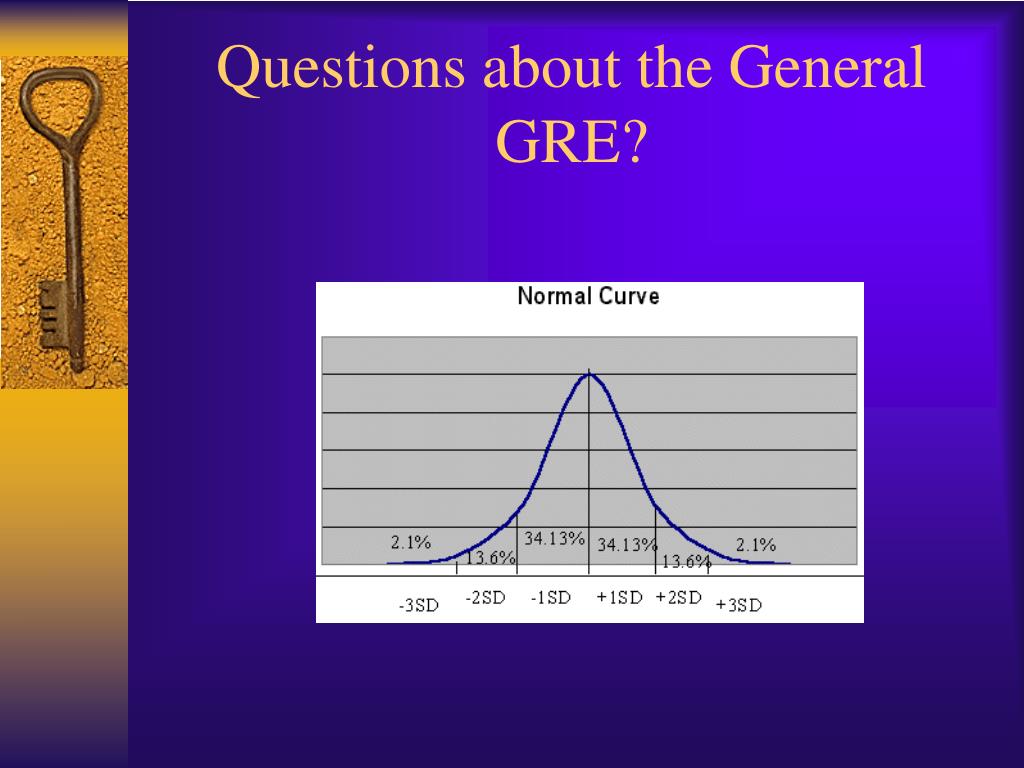 Questions about the General GRE?

Normal Curve

2.1%
13.6%
34.13%
34.13%
13.6%
2.1%

-3SD
-2SD
-1SD
+1SD
+2SD
+3SD